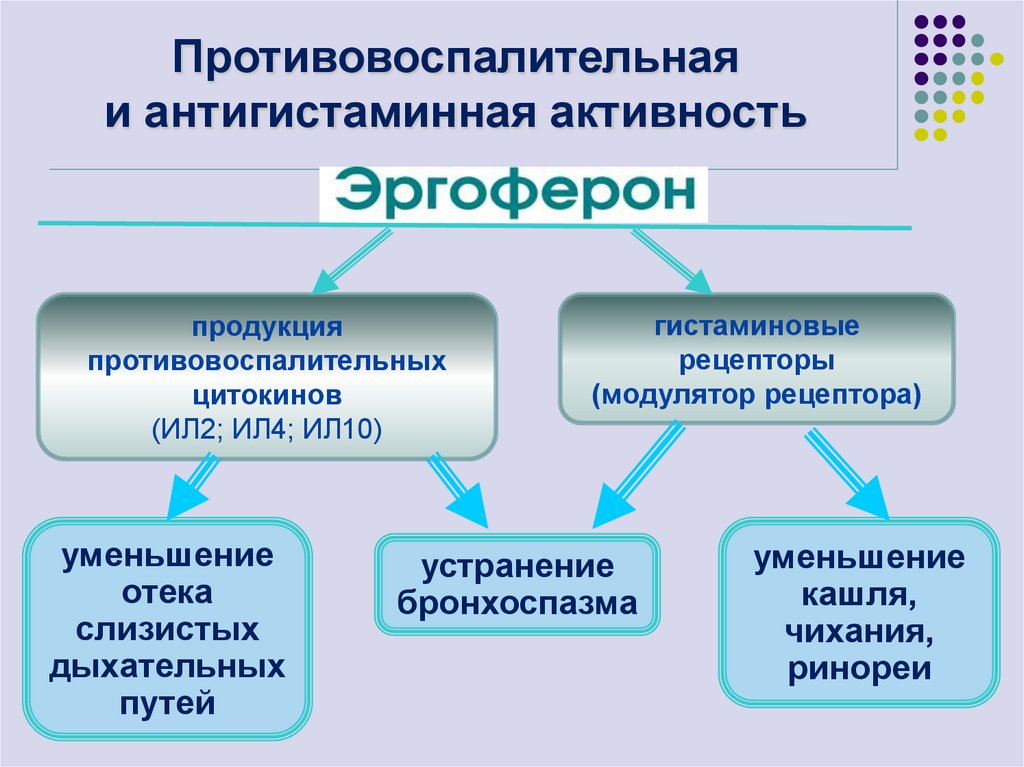 Противовоспалительная и антигистаминная активность

Эргоферон

продукция противовоспалительных цитокинов (ИЛ2; ИЛ4; ИЛ10)

гистаминовые рецепторы (модулятор рецептора)

уменьшение отека слизистых дыхательных путей

устранение бронхоспазма

уменьшение кашля, чихания, ринореи